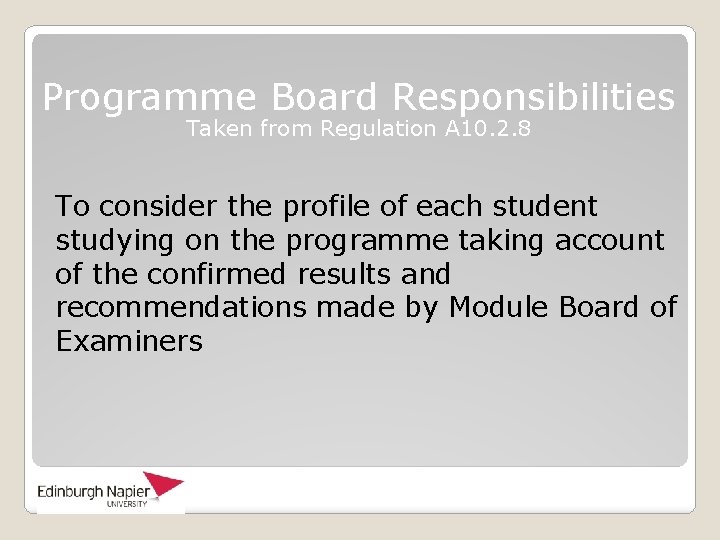 Programme Board Responsibilities
Taken from Regulation A10.2.8

To consider the profile of each student studying on the programme taking account of the confirmed results and recommendations made by Module Board of Examiners

Edinburgh Napier
UNIVERSITY